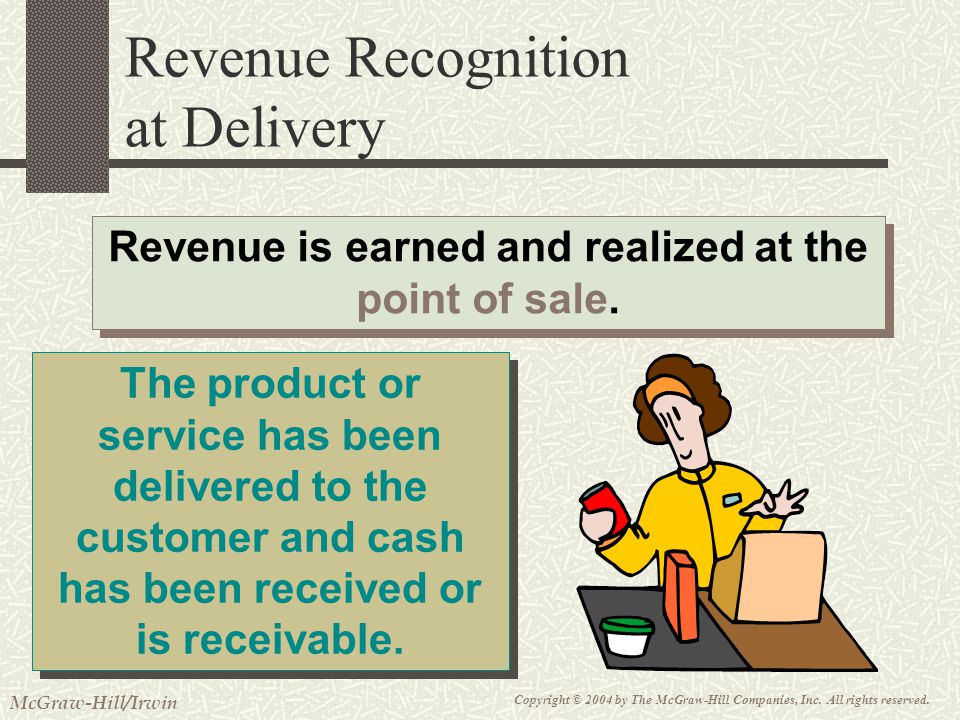 Revenue Recognition at Delivery

Revenue is earned and realized at the point of sale.

The product or service has been delivered to the customer and cash has been received or is receivable.

McGraw-Hill/Irwin

Copyright © 2004 by The McGraw-Hill Companies, Inc. All rights reserved.